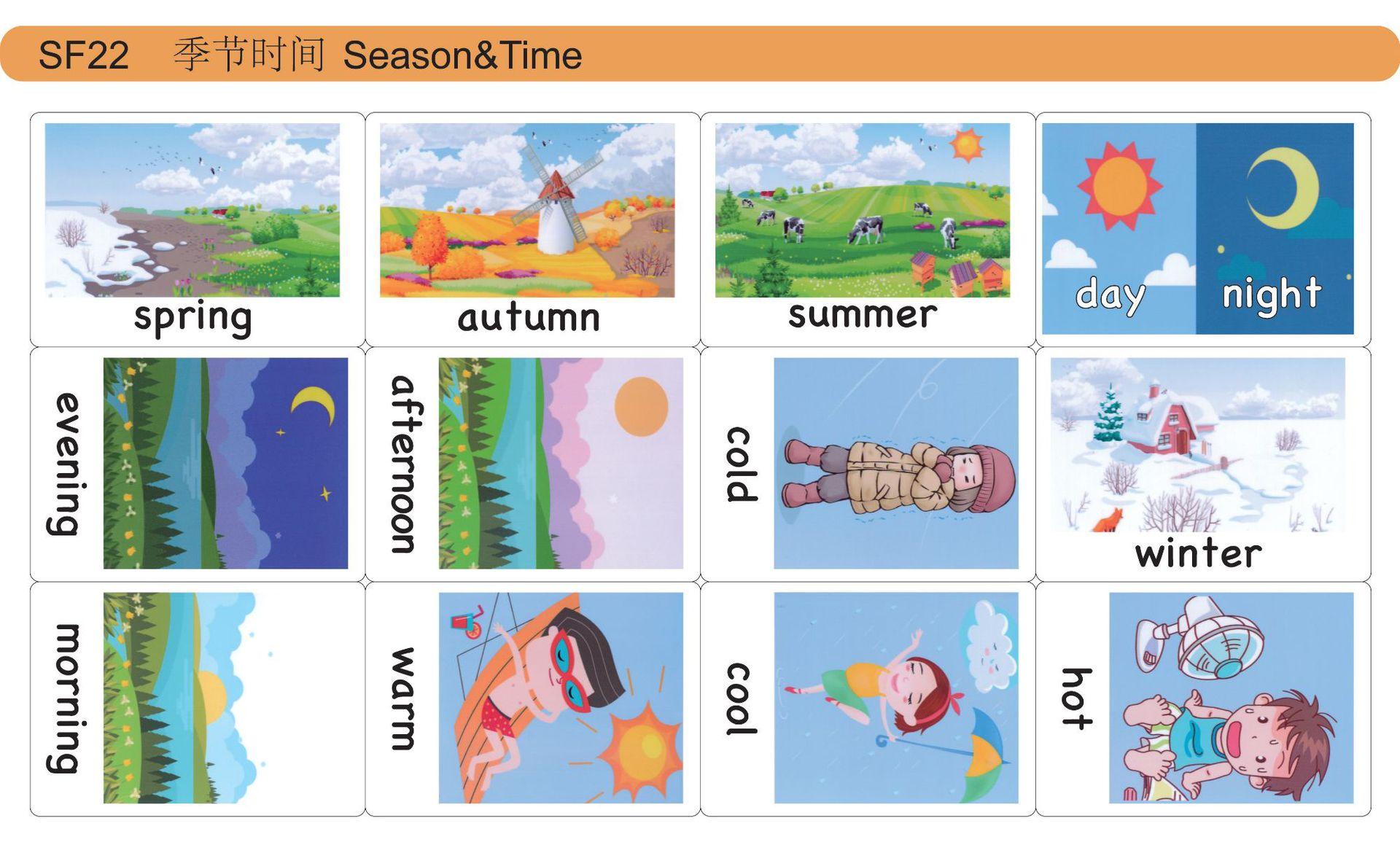 SF22 季节时间 Season&Time

spring

autumn

summer

day

night

evening

afternoon

cold

winter

morning

warm

cool

hot